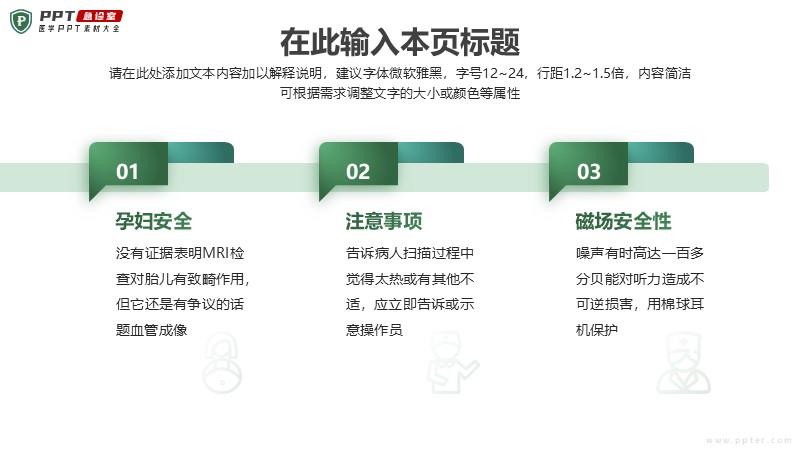 PPT 急诊室
医学PPT素材大全

在此输入本页标题

请在此处添加文本内容加以解释说明，建议字体微软雅黑，字号12~24，行距1.2~1.5倍，内容简洁可根据需求调整文字的大小或颜色等属性

01

孕妇安全

没有证据表明MRI检查对胎儿有致畸作用，但它还是有争议的话题血管成像

02

注意事项

告诉病人扫描过程中觉得太热或有其他不适，应立即告诉或示意操作员

03

磁场安全性

噪声有时高达一百多分贝能对听力造成不可逆损害，用棉球耳机保护

www.ppter.com